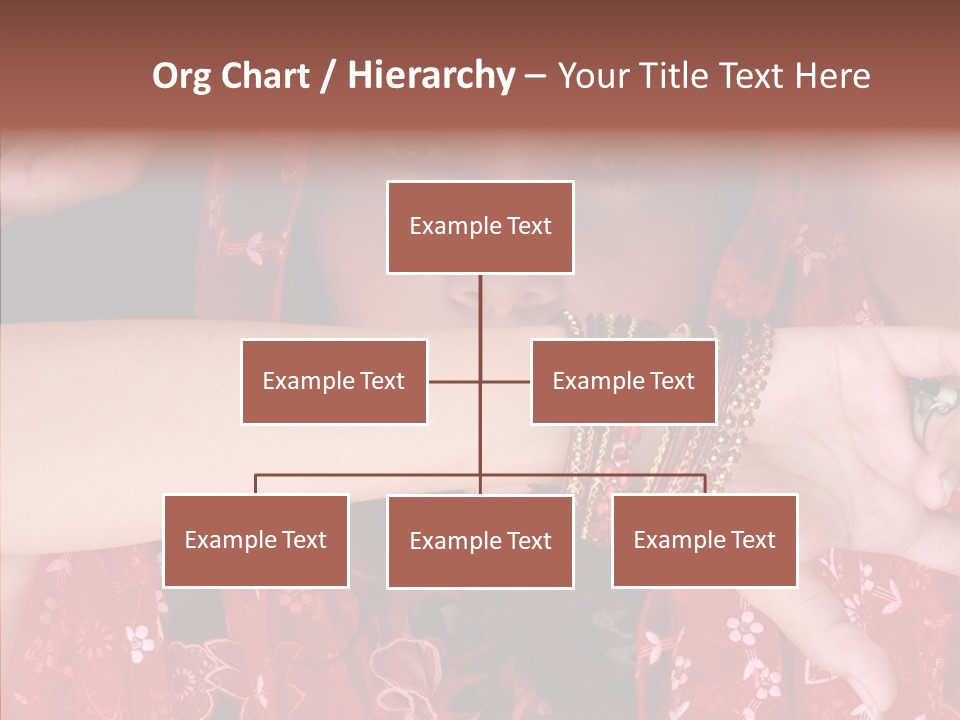 Org Chart / Hierarchy – Your Title Text Here

Example Text

Example Text

Example Text

Example Text

Example Text

Example Text